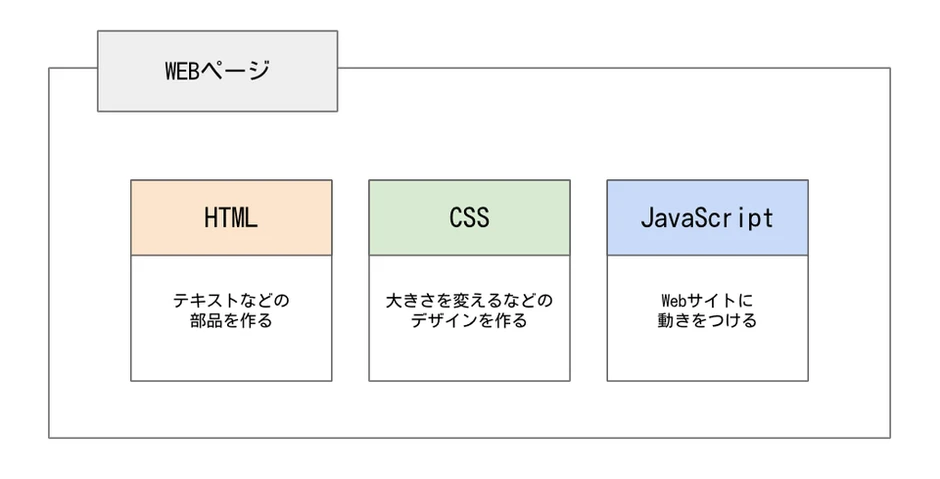 WEBページ

HTML

テキストなどの部品を作る

CSS

大きさを変えるなどのデザインを作る

JavaScript

Webサイトに動きをつける